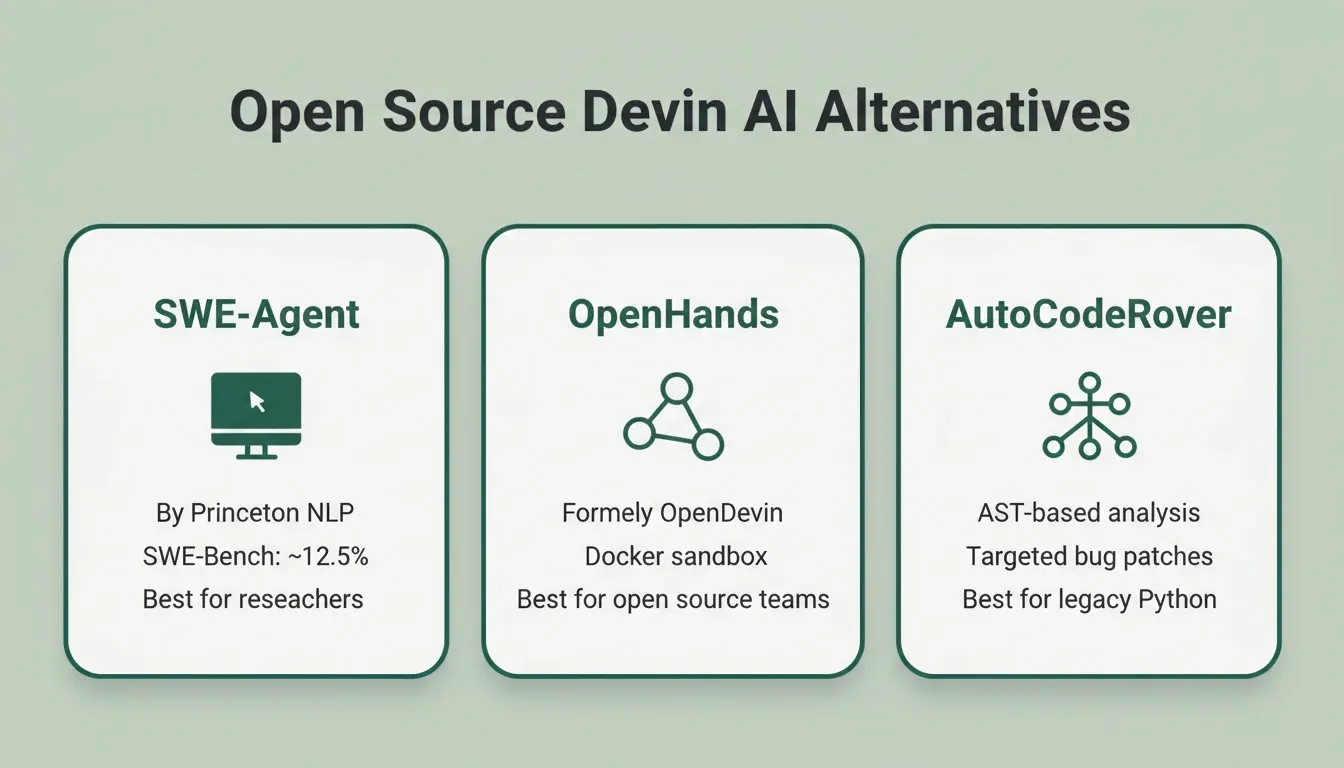 Open Source Devin AI Alternatives

SWE-Agent

By Princeton NLP
SWE-Bench: ~12.5%
Best for reseachers

OpenHands

Formely OpenDevin
Docker sandbox
Best for open source teams

AutoCodeRover

AST-based analysis
Targeted bug patches
Best for legacy Python